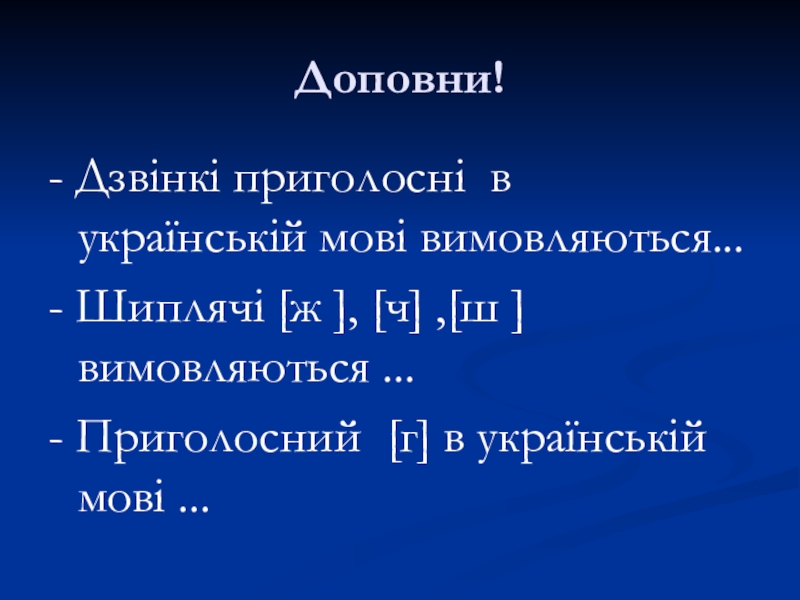 Доповни!

- Дзвінкі приголосні в українській мові вимовляються...

- Шиплячі [ж ], [ч] ,[ш ] вимовляються ...

- Приголосний [г] в українській мові ...